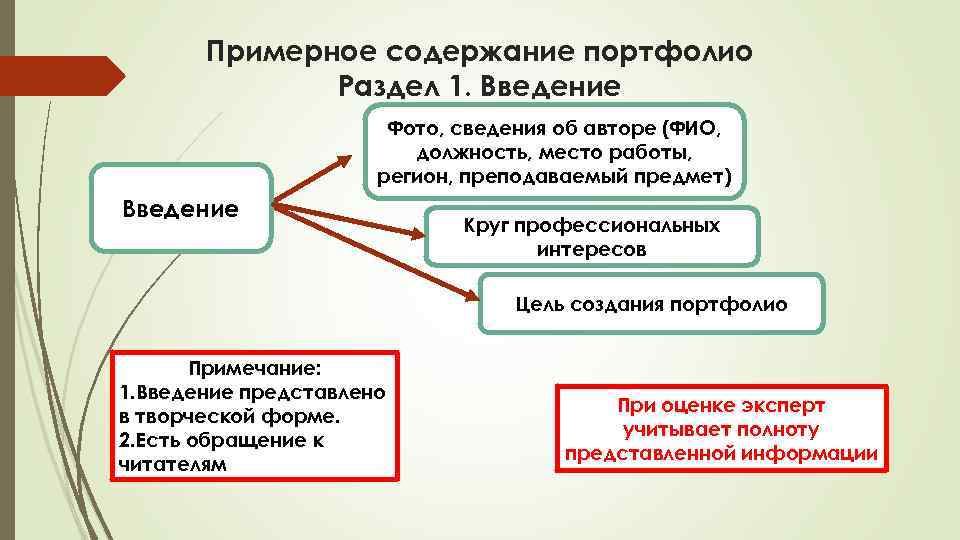 Примерное содержание портфолио
Раздел 1. Введение

Введение

Фото, сведения об авторе (ФИО, должность, место работы, регион, преподаваемый предмет)

Круг профессиональных интересов

Цель создания портфолио

Примечание:
1.Введение представлено в творческой форме.
2.Есть обращение к читателям

При оценке эксперт учитывает полноту представленной информации